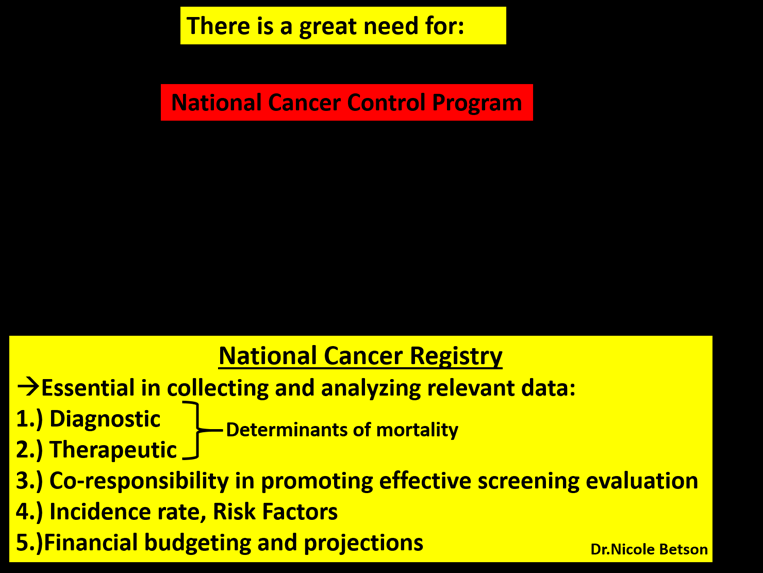 There is a great need for:

National Cancer Control Program

National Cancer Registry

→Essential in collecting and analyzing relevant data:
1.) Diagnostic
2.) Therapeutic
Determinants of mortality
3.) Co-responsibility in promoting effective screening evaluation
4.) Incidence rate, Risk Factors
5.)Financial budgeting and projections

Dr.Nicole Betson